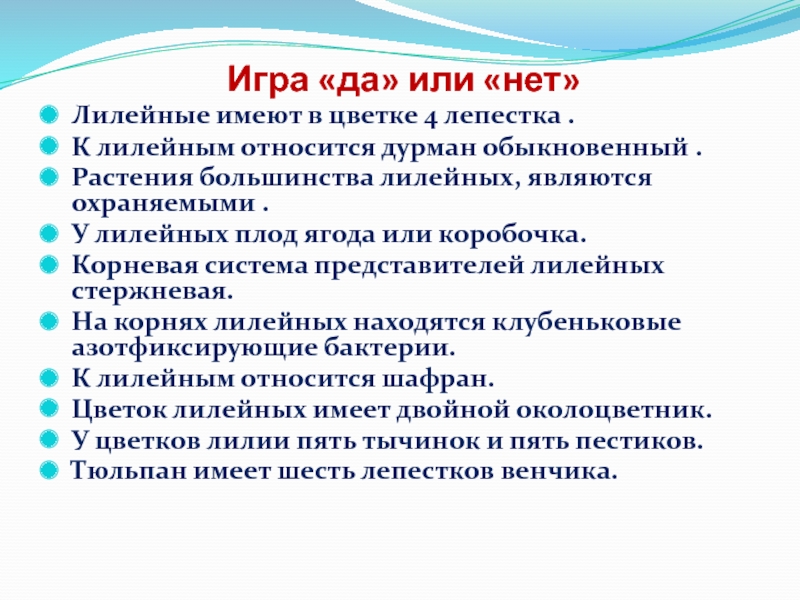 Игра «да» или «нет»

Лилейные имеют в цветке 4 лепестка .
К лилейным относится дурман обыкновенный .
Растения большинства лилейных, являются охраняемыми .
У лилейных плод ягода или коробочка.
Корневая система представителей лилейных стержневая.
На корнях лилейных находятся клубеньковые азотфиксирующие бактерии.
К лилейным относится шафран.
Цветок лилейных имеет двойной околоцветник.
У цветков лилии пять тычинок и пять пестиков.
Тюльпан имеет шесть лепестков венчика.